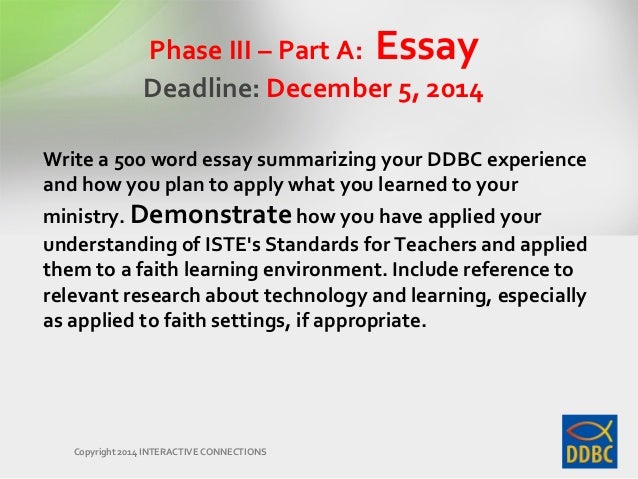 Phase III – Part A: Essay
Deadline: December 5, 2014

Write a 500 word essay summarizing your DDBC experience and how you plan to apply what you learned to your ministry. Demonstrate how you have applied your understanding of ISTE's Standards for Teachers and applied them to a faith learning environment. Include reference to relevant research about technology and learning, especially as applied to faith settings, if appropriate.

Copyright 2014 INTERACTIVE CONNECTIONS

DDBC